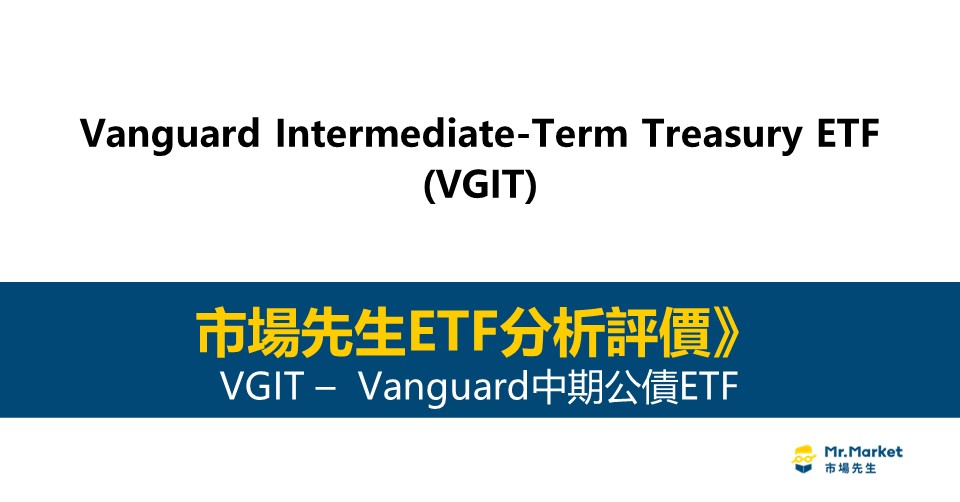 Vanguard Intermediate-Term Treasury ETF (VGIT)

市場先生ETF分析評價》
VGIT – Vanguard中期公債ETF

Mr.Market
市場先生